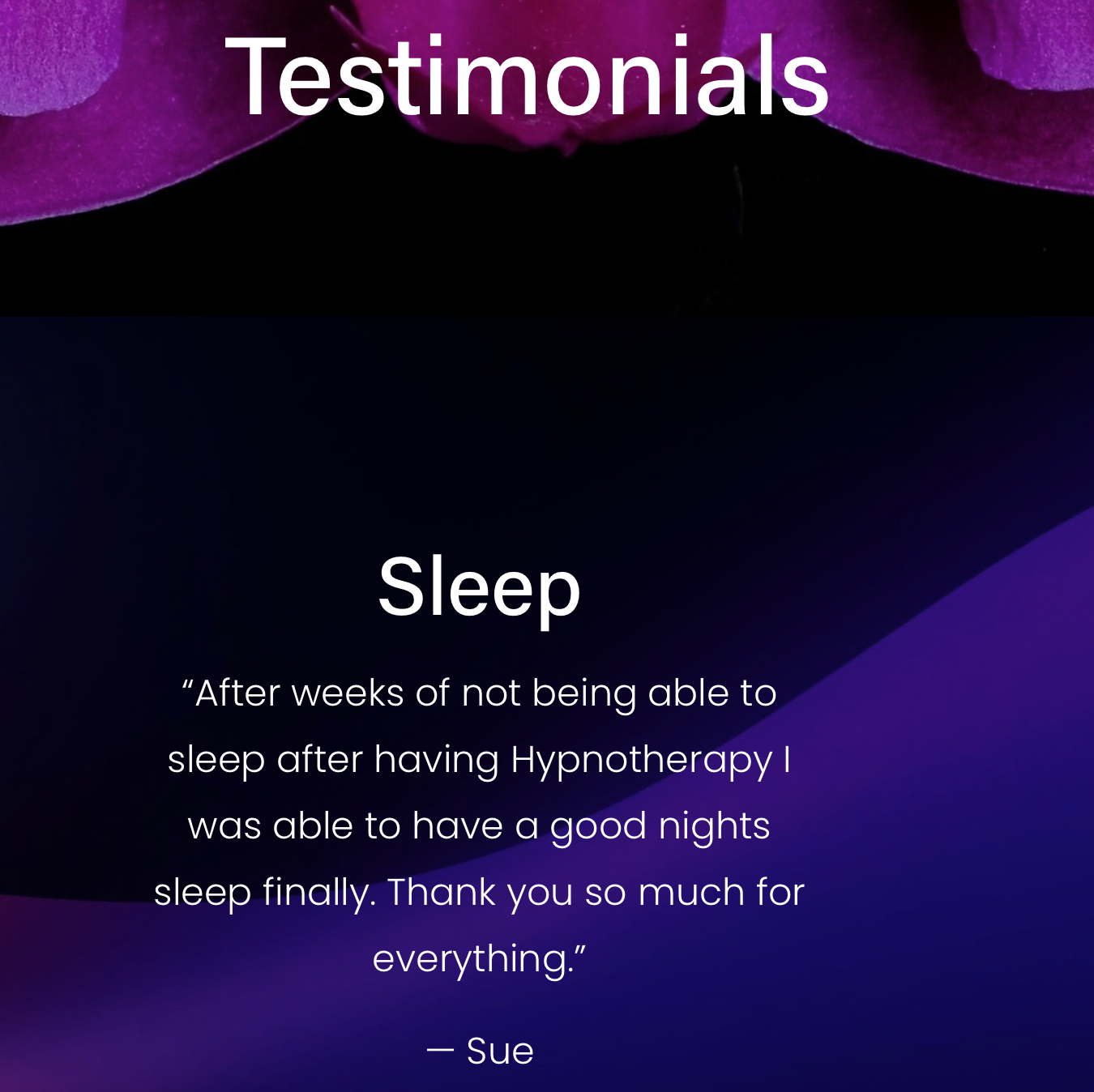 Testimonials

Sleep

“After weeks of not being able to sleep after having Hypnotherapy I was able to have a good nights sleep finally. Thank you so much for everything.”

— Sue